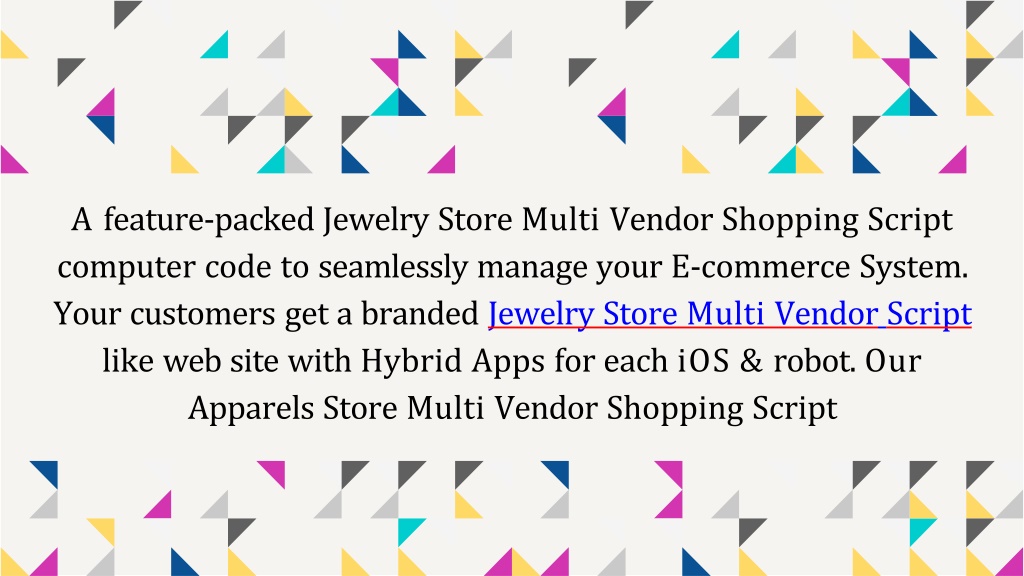 A feature-packed Jewelry Store Multi Vendor Shopping Script computer code to seamlessly manage your E-commerce System. Your customers get a branded Jewelry Store Multi Vendor Script like web site with Hybrid Apps for each iOS & robot. Our Apparels Store Multi Vendor Shopping Script